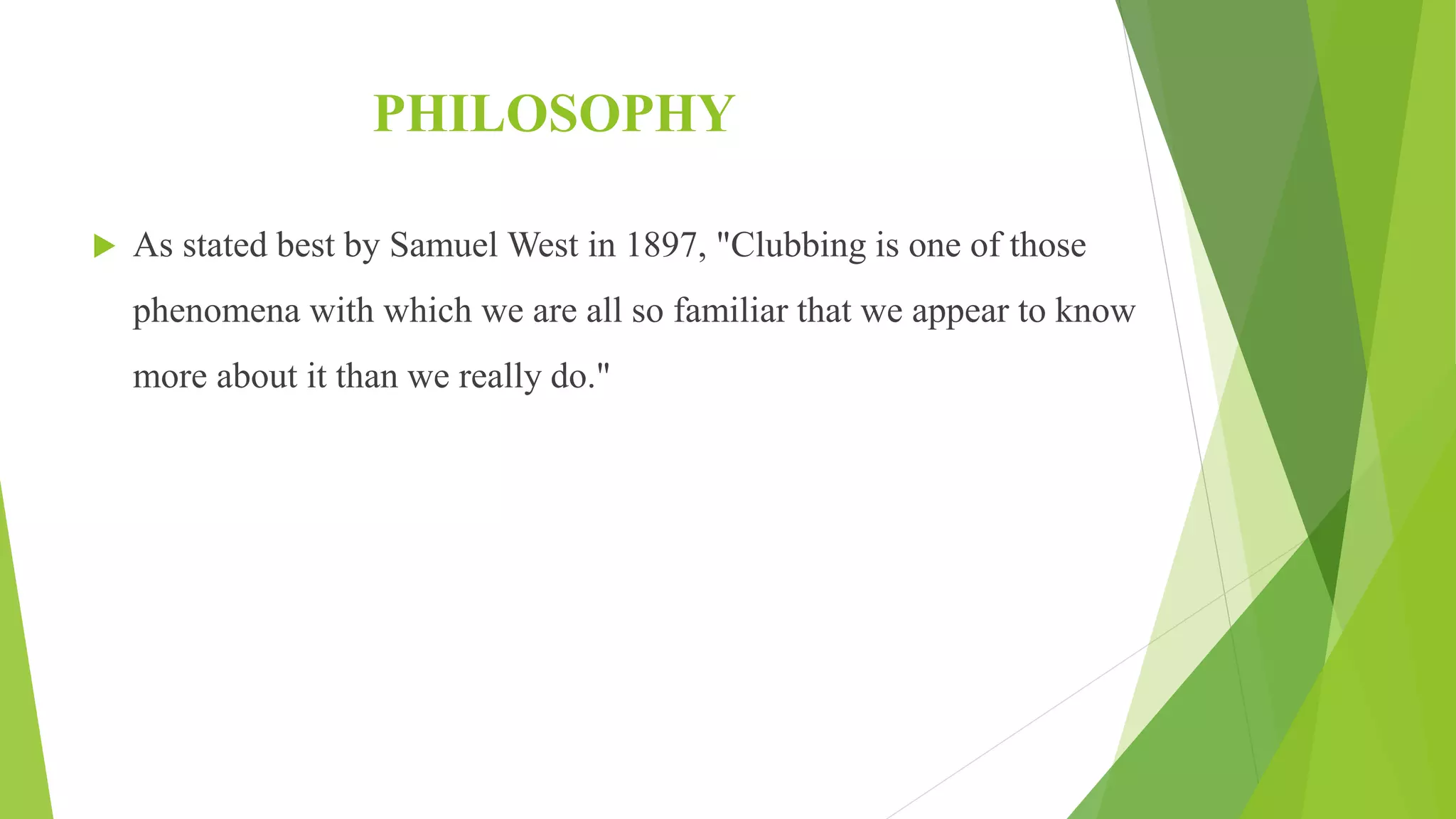 PHILOSOPHY

As stated best by Samuel West in 1897, "Clubbing is one of those phenomena with which we are all so familiar that we appear to know more about it than we really do."